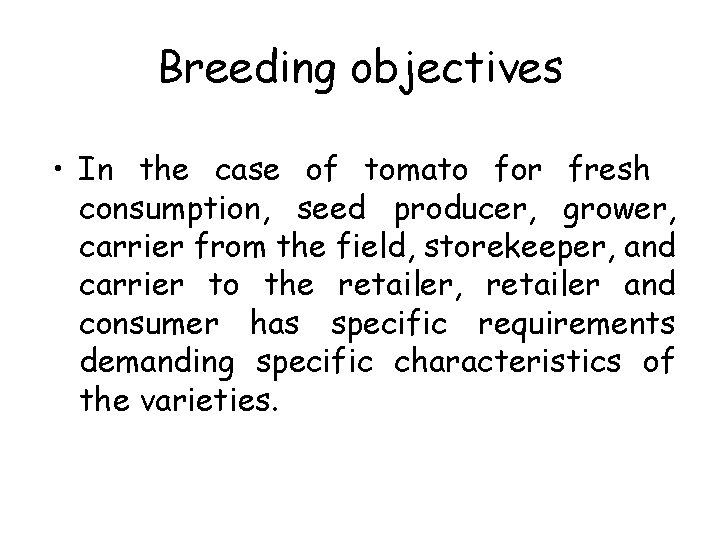 Breeding objectives

• In the case of tomato for fresh consumption, seed producer, grower, carrier from the field, storekeeper, and carrier to the retailer, retailer and consumer has specific requirements demanding specific characteristics of the varieties.